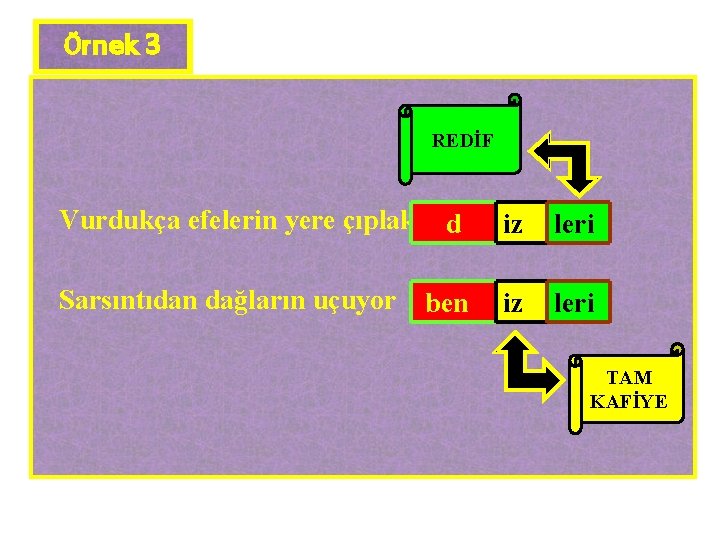 Örnek 3

REDİF

Vurdukça efelerin yere çıplak d iz leri

Sarsıntıdan dağların uçuyor ben iz leri

TAM KAFİYE